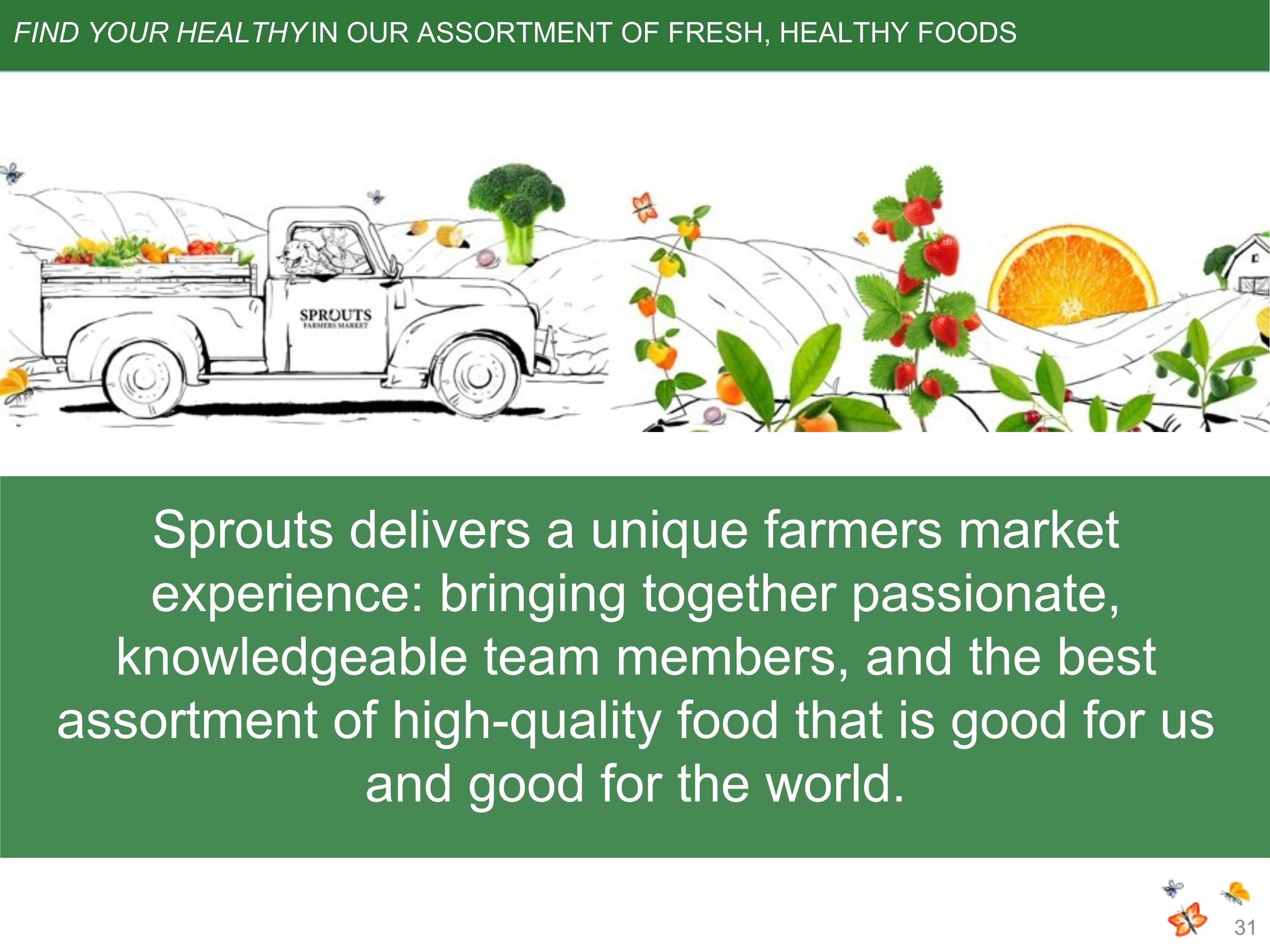 FIND YOUR HEALTHY IN OUR ASSORTMENT OF FRESH, HEALTHY FOODS

SPROUTS
FARMERS MARKET

Sprouts delivers a unique farmers market experience: bringing together passionate, knowledgeable team members, and the best assortment of high-quality food that is good for us and good for the world.

31